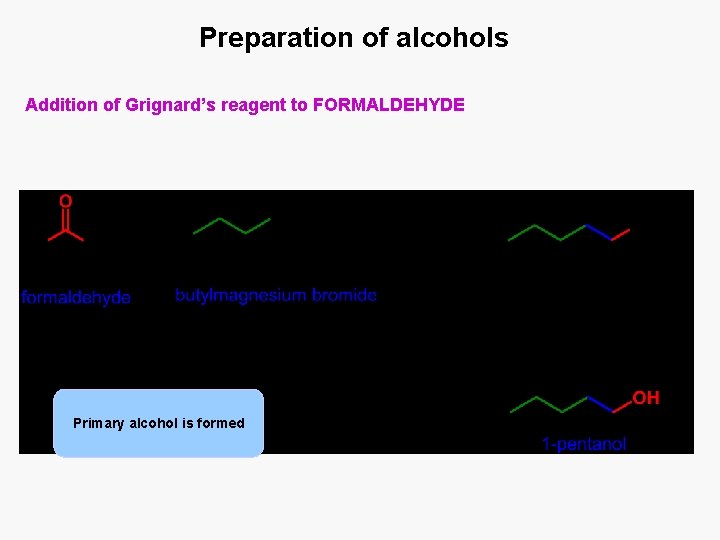 Preparation of alcohols

Addition of Grignard's reagent to FORMALDEHYDE

O

formaldehyde

butylmagnesium bromide

Primary alcohol is formed

OH

1-pentanol